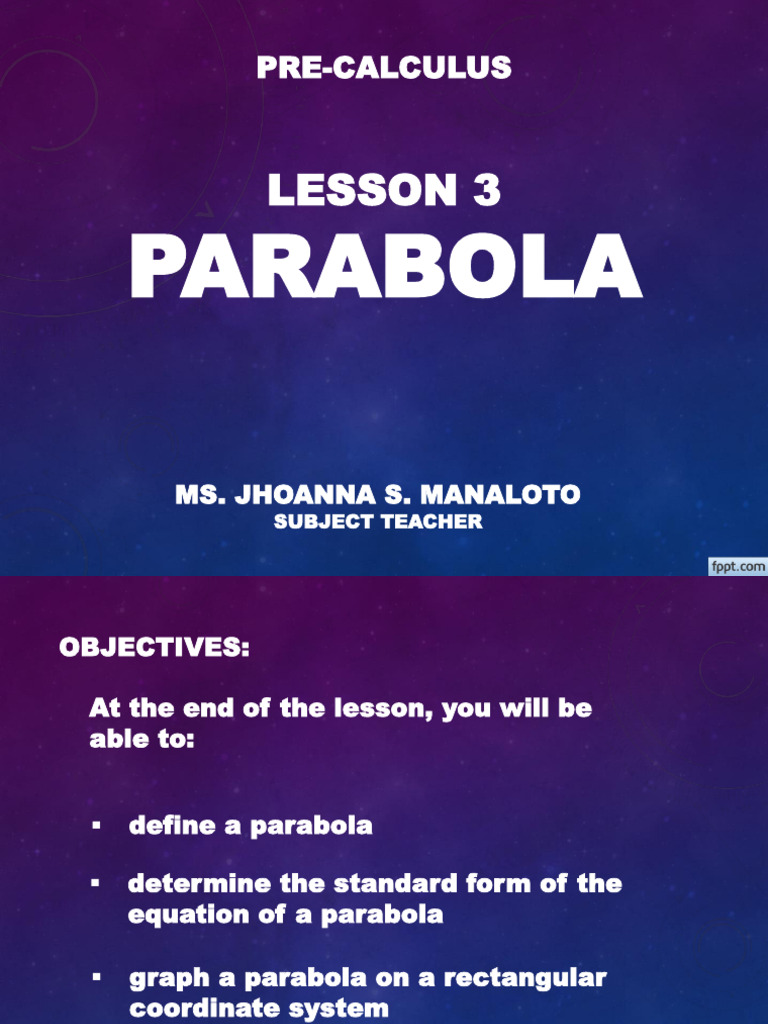 PRE-CALCULUS

LESSON 3
PARABOLA

MS. JHOANNA S. MANALOTO
SUBJECT TEACHER

fppt.com

OBJECTIVES:

At the end of the lesson, you will be able to:

▪ define a parabola

▪ determine the standard form of the equation of a parabola

▪ graph a parabola on a rectangular coordinate system